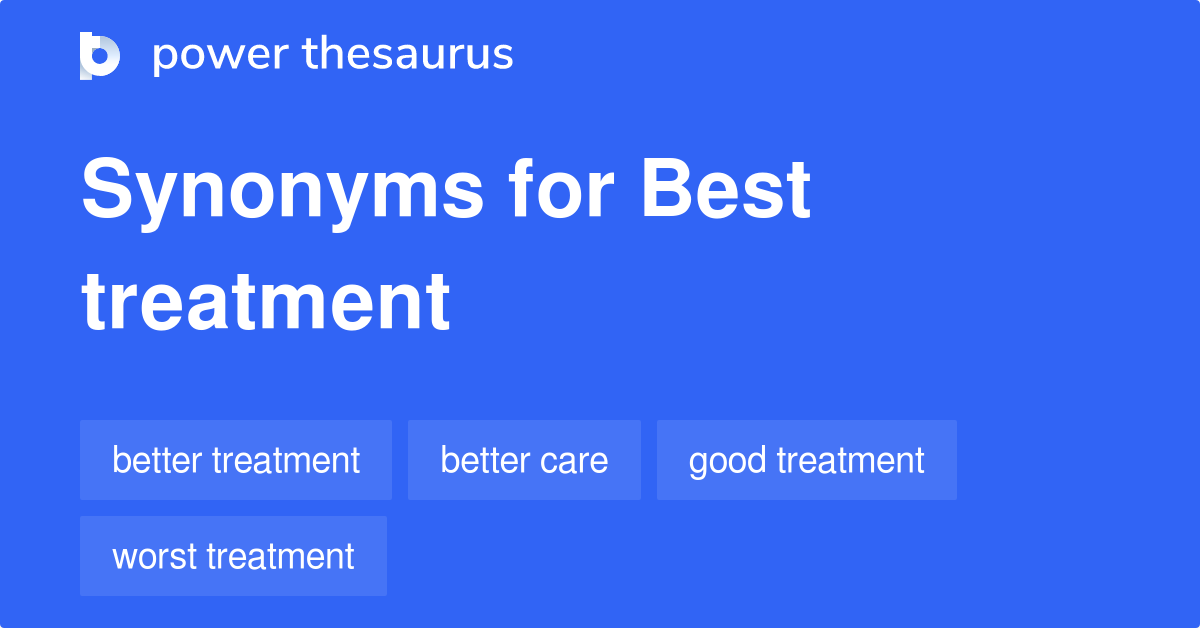 power thesaurus

Synonyms for Best treatment

better treatment

better care

good treatment

worst treatment